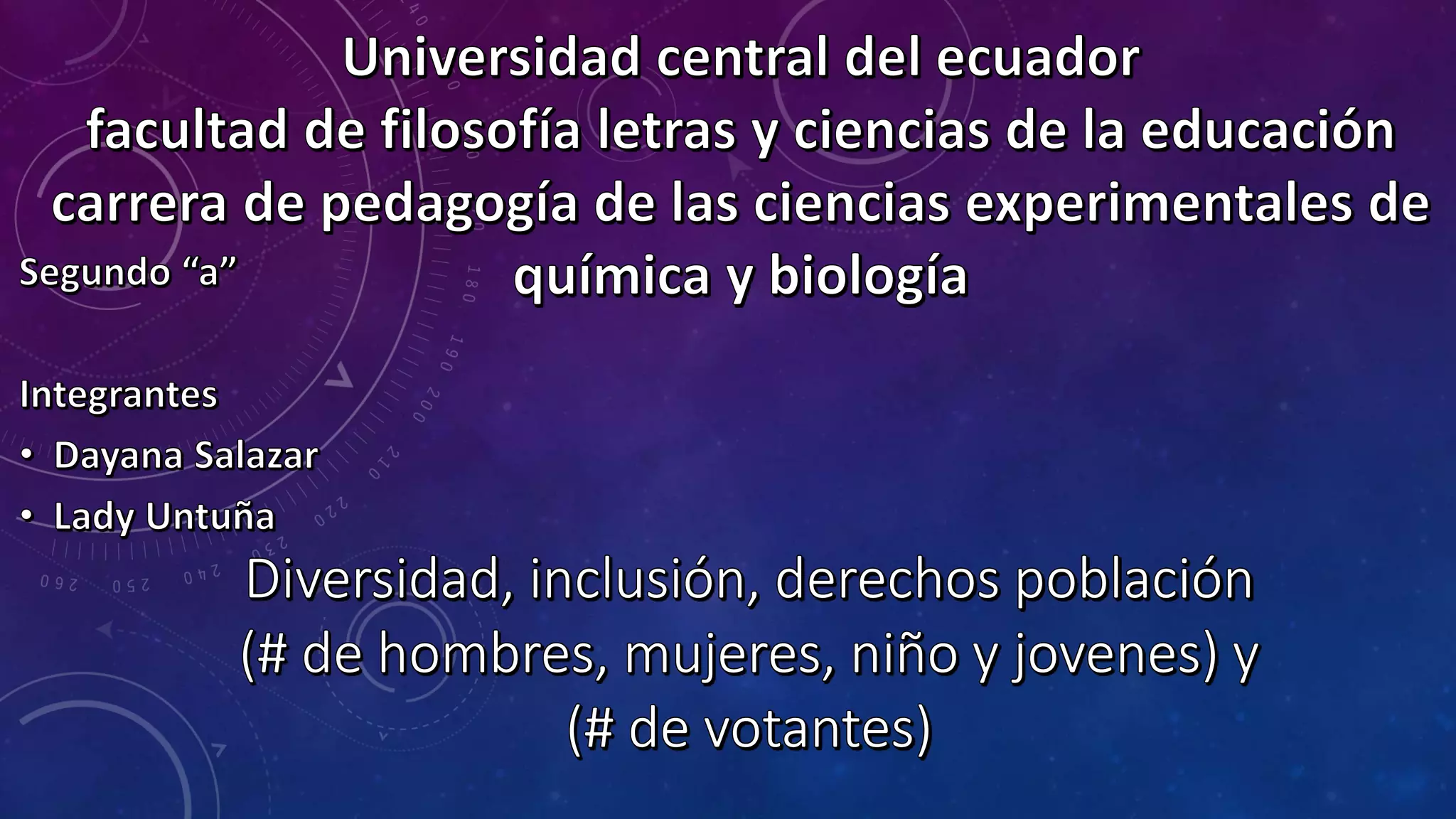 Universidad central del ecuador
facultad de filosofía letras y ciencias de la educación
carrera de pedagogía de las ciencias experimentales de química y biología

Segundo “a”

Integrantes
• Dayana Salazar
• Lady Untuña

Diversidad, inclusión, derechos población (# de hombres, mujeres, niño y jovenes) y (# de votantes)